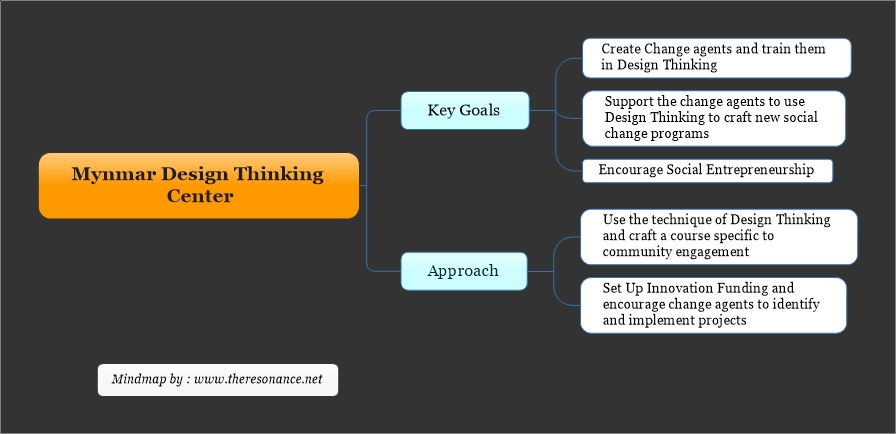 Mynmar Design Thinking Center

Key Goals

Create Change agents and train them in Design Thinking

Support the change agents to use Design Thinking to craft new social change programs

Encourage Social Entrepreneurship

Approach

Use the technique of Design Thinking and craft a course specific to community engagement

Set Up Innovation Funding and encourage change agents to identify and implement projects

Mindmap by : www.theresonance.net